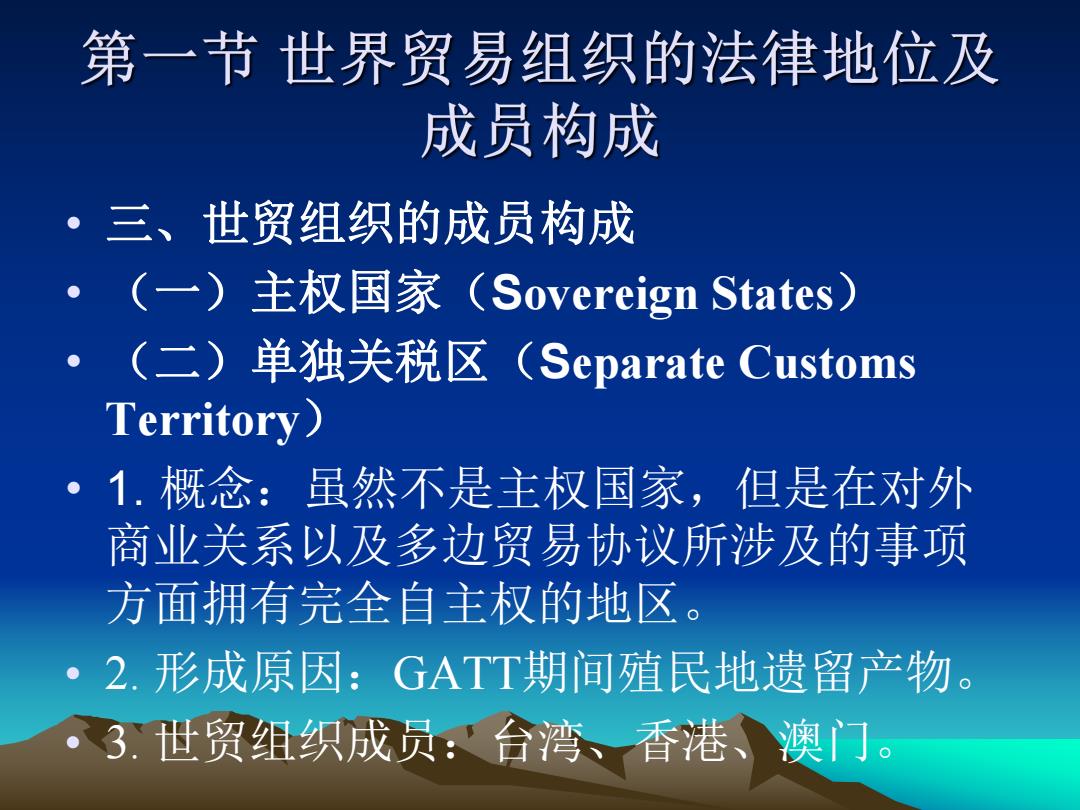 第一节 世界贸易组织的法律地位及成员构成

• 三、世贸组织的成员构成
• （一）主权国家（Sovereign States）
• （二）单独关税区（Separate Customs Territory）
• 1. 概念：虽然不是主权国家，但是在对外商业关系以及多边贸易协议所涉及的事项方面拥有完全自主权的地区。
• 2. 形成原因：GATT期间殖民地遗留产物。
• 3. 世贸组织成员：台湾、香港、澳门。